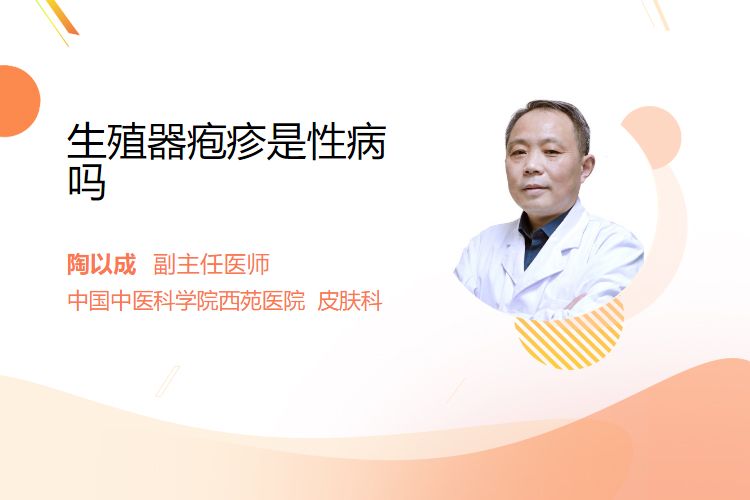 生殖器疱疹是性病吗

陶以成 副主任医师

中国中医科学院西苑医院 皮肤科